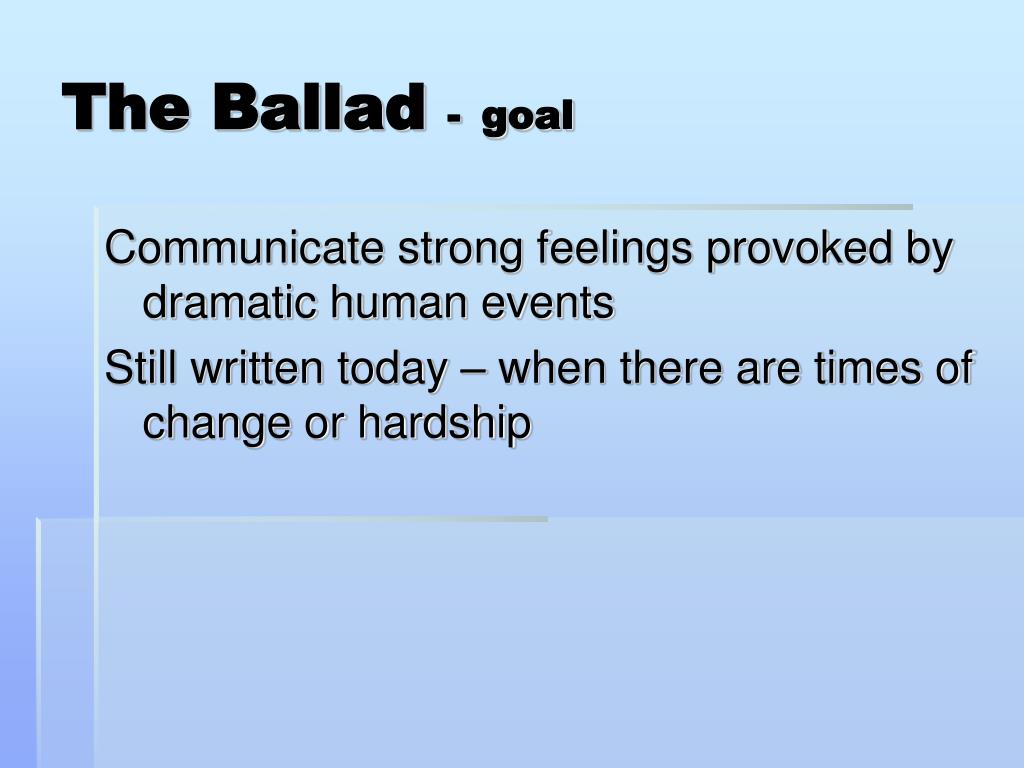 The Ballad - goal

Communicate strong feelings provoked by dramatic human events

Still written today – when there are times of change or hardship